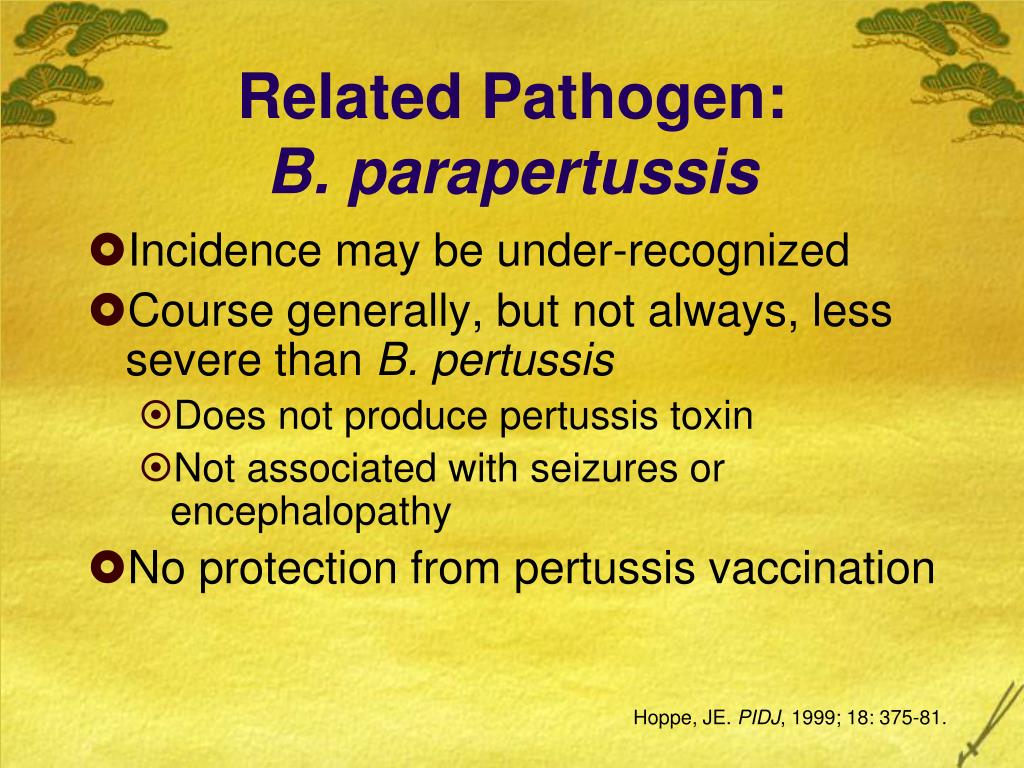 Related Pathogen:
B. parapertussis

Incidence may be under-recognized

Course generally, but not always, less severe than B. pertussis

Does not produce pertussis toxin

Not associated with seizures or encephalopathy

No protection from pertussis vaccination

Hoppe, JE. PIDJ, 1999; 18: 375-81.